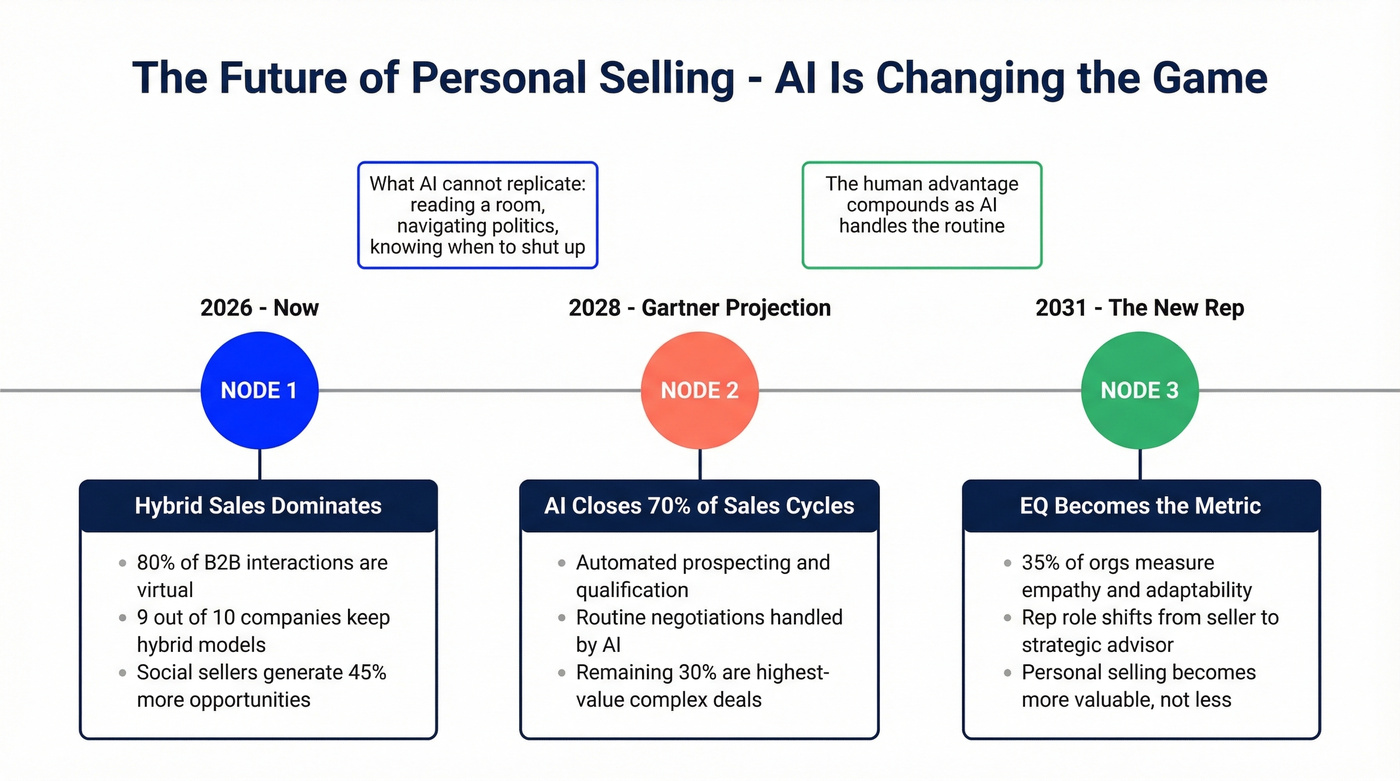 The Future of Personal Selling - AI Is Changing the Game

What AI cannot replicate: reading a room, navigating politics, knowing when to shut up

The human advantage compounds as AI handles the routine

2026 - Now

NODE 1

Hybrid Sales Dominates

- 80% of B2B interactions are virtual
- 9 out of 10 companies keep hybrid models
- Social sellers generate 45% more opportunities

2028 - Gartner Projection

NODE 2

AI Closes 70% of Sales Cycles

- Automated prospecting and qualification
- Routine negotiations handled by AI
- Remaining 30% are highest-value complex deals

2031 - The New Rep

NODE 3

EQ Becomes the Metric

- 35% of orgs measure empathy and adaptability
- Rep role shifts from seller to strategic advisor
- Personal selling becomes more valuable, not less